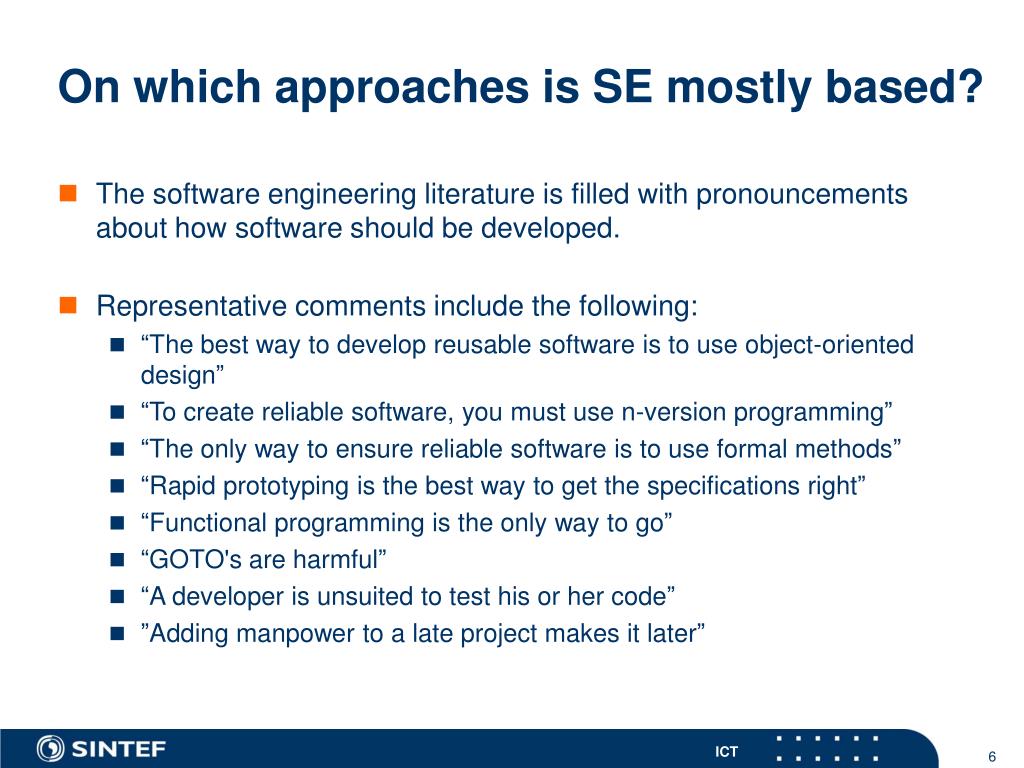 On which approaches is SE mostly based?

The software engineering literature is filled with pronouncements about how software should be developed.

Representative comments include the following:

“The best way to develop reusable software is to use object-oriented design”

“To create reliable software, you must use n-version programming”

“The only way to ensure reliable software is to use formal methods”

“Rapid prototyping is the best way to get the specifications right”

“Functional programming is the only way to go”

“GOTO's are harmful”

“A developer is unsuited to test his or her code”

”Adding manpower to a late project makes it later”

SINTEF

ICT

6